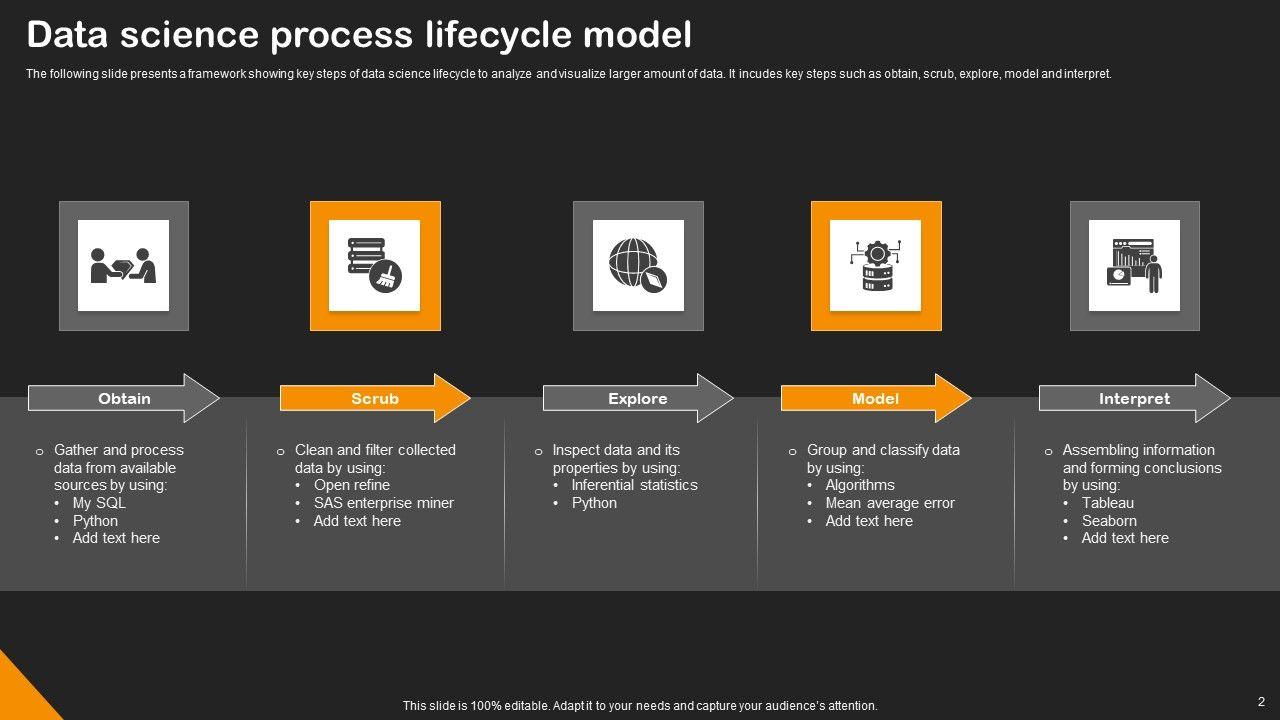 Data science process lifecycle model

The following slide presents a framework showing key steps of data science lifecycle to analyze and visualize larger amount of data. It incudes key steps such as obtain, scrub, explore, model and interpret.

Obtain

o Gather and process data from available sources by using:
• My SQL
• Python
• Add text here

Scrub

o Clean and filter collected data by using:
• Open refine
• SAS enterprise miner
• Add text here

Explore

o Inspect data and its properties by using:
• Inferential statistics
• Python

Model

o Group and classify data by using:
• Algorithms
• Mean average error
• Add text here

Interpret

o Assembling information and forming conclusions by using:
• Tableau
• Seaborn
• Add text here

This slide is 100% editable. Adapt it to your needs and capture your audience's attention.

2